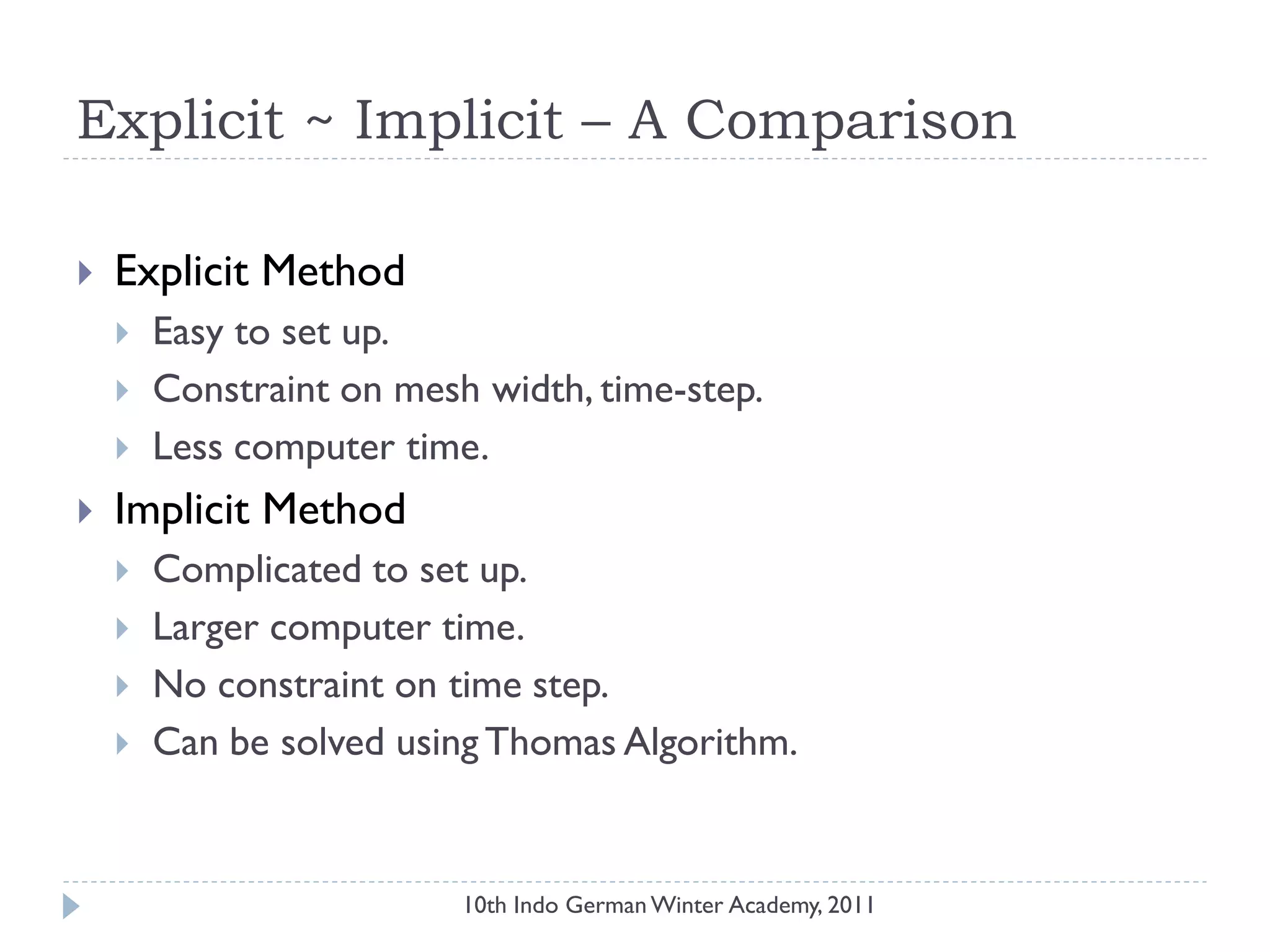 Explicit ~ Implicit – A Comparison

Explicit Method

Easy to set up.

Constraint on mesh width, time-step.

Less computer time.

Implicit Method

Complicated to set up.

Larger computer time.

No constraint on time step.

Can be solved using Thomas Algorithm.

10th Indo German Winter Academy, 2011